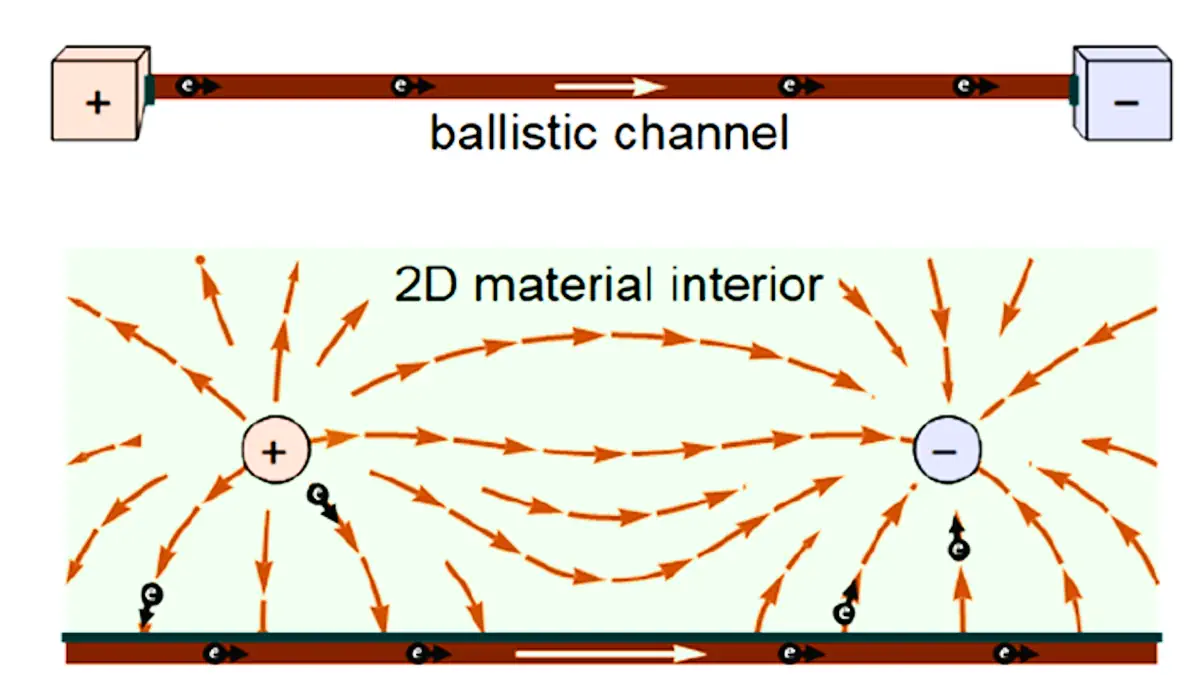 +
e
e
e
e
−
ballistic channel

2D material interior
+
−
e
e
e
e
e
e
e
e